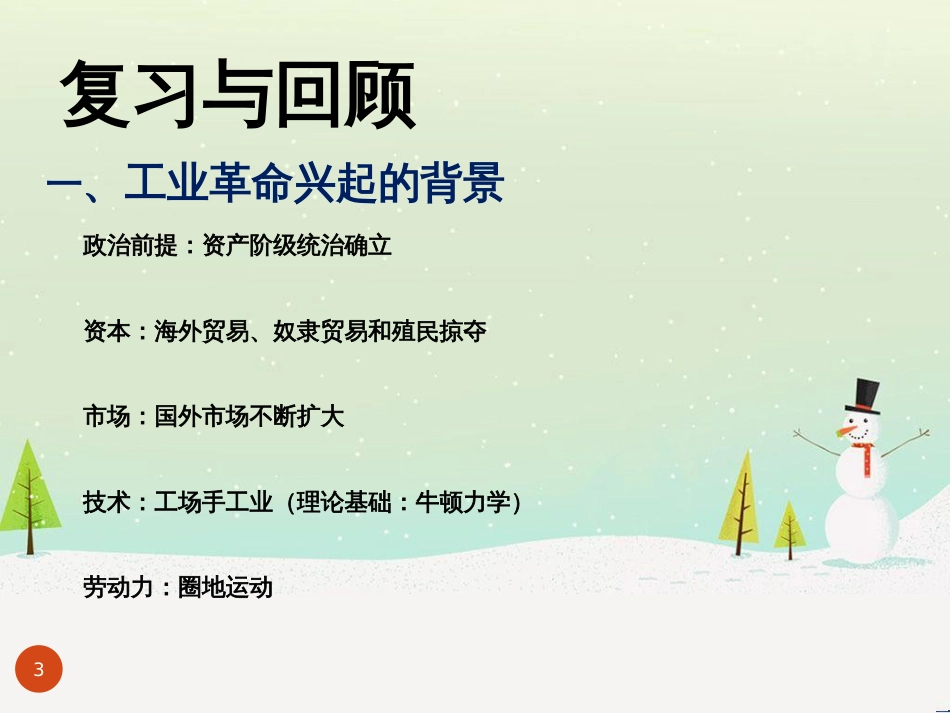 复习与回顾

一、工业革命兴起的背景

政治前提：资产阶级统治确立

资本：海外贸易、奴隶贸易和殖民掠夺

市场：国外市场不断扩大

技术：工场手工业（理论基础：牛顿力学）

劳动力：圈地运动

3